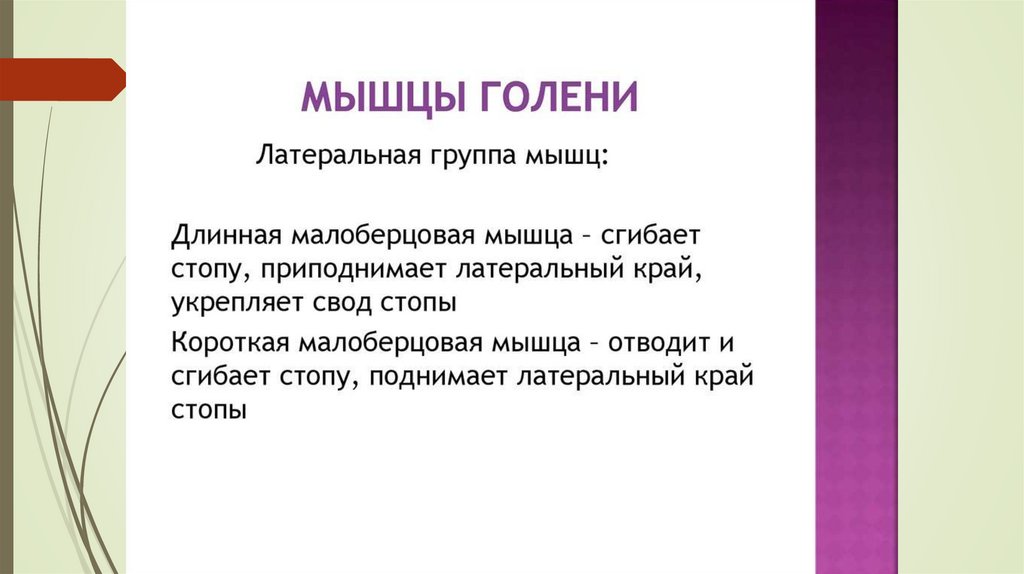 МЫШЦЫ ГОЛЕНИ

Латеральная группа мышц:

Длинная малоберцовая мышца – сгибает стопу, приподнимает латеральный край, укрепляет свод стопы

Короткая малоберцовая мышца – отводит и сгибает стопу, поднимает латеральный край стопы